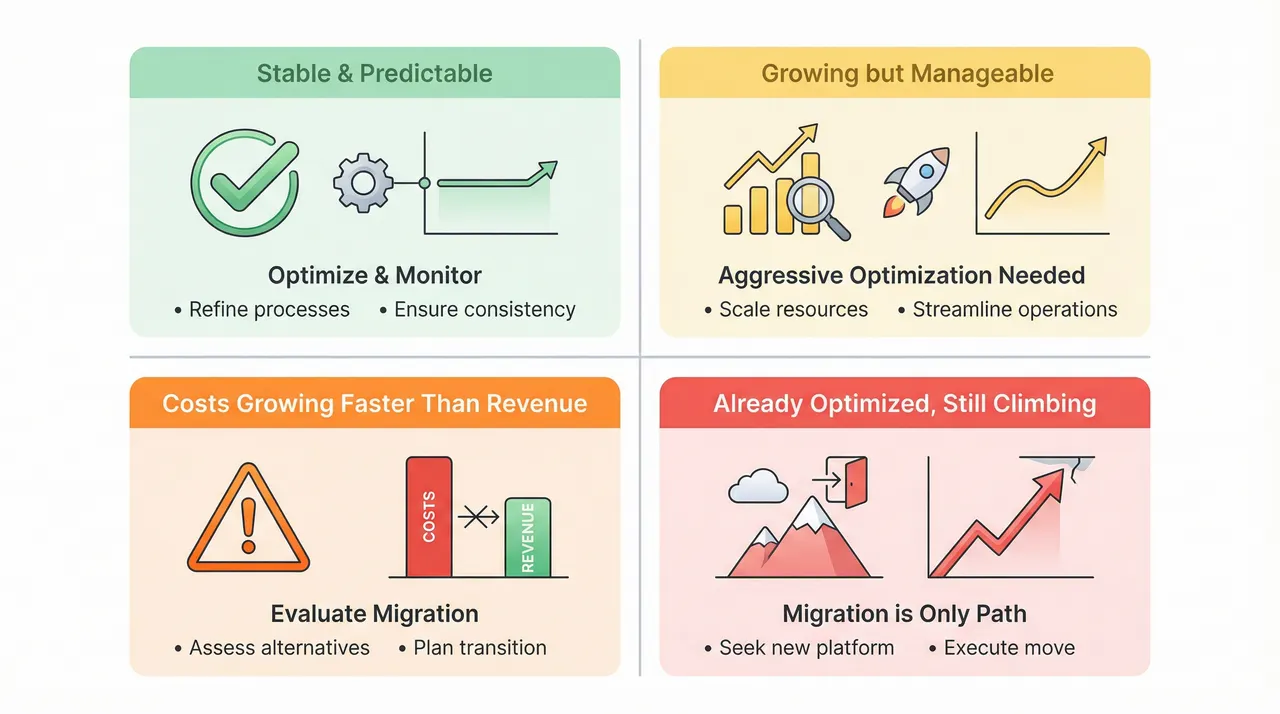 Stable & Predictable

Optimize & Monitor
• Refine processes • Ensure consistency

Growing but Manageable

Aggressive Optimization Needed
• Scale resources • Streamline operations

Costs Growing Faster Than Revenue

COSTS
REVENUE

Evaluate Migration
• Assess alternatives • Plan transition

Already Optimized, Still Climbing

Migration is Only Path
• Seek new platform • Execute move